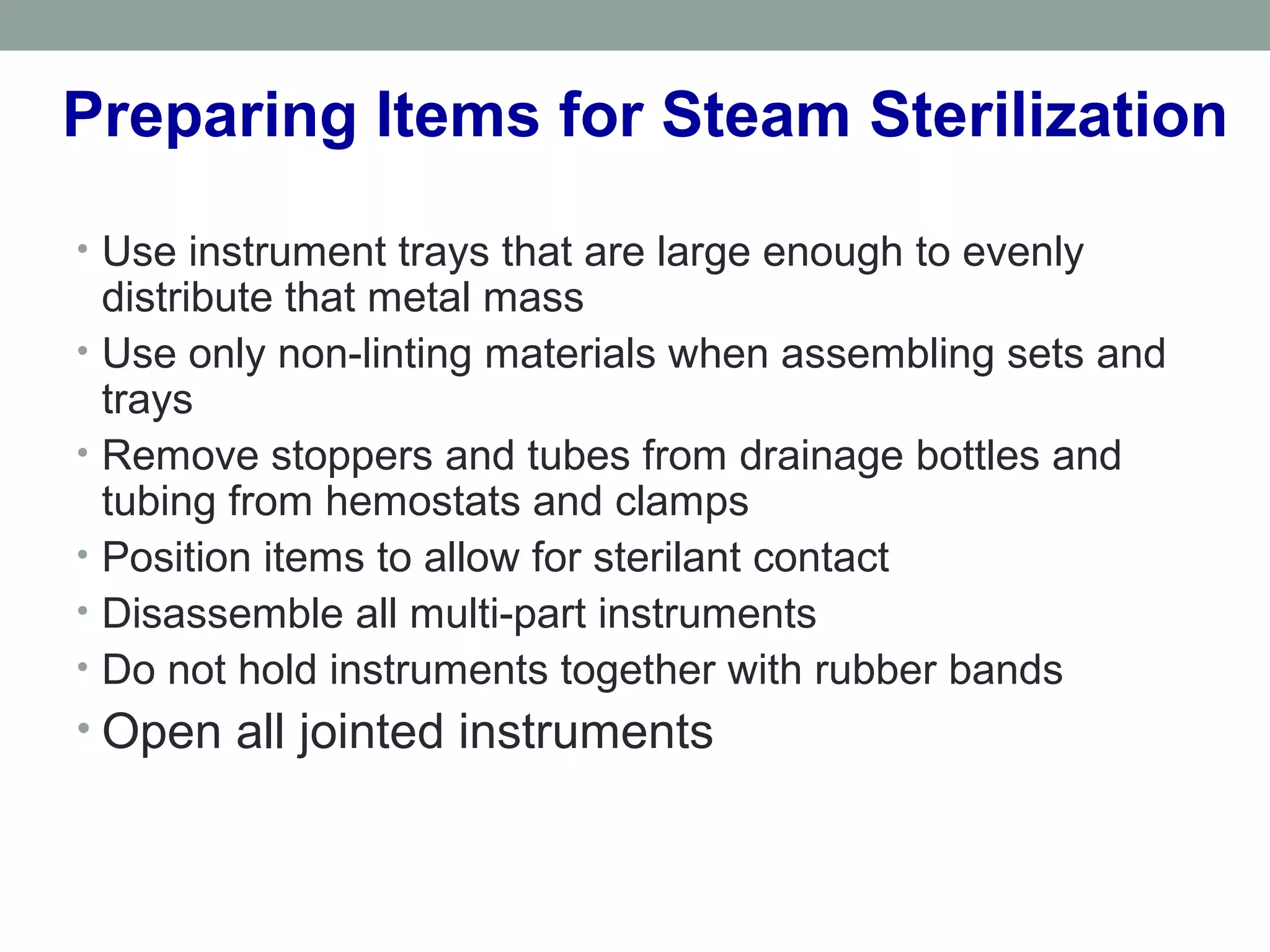 Preparing Items for Steam Sterilization

• Use instrument trays that are large enough to evenly distribute that metal mass
• Use only non-linting materials when assembling sets and trays
• Remove stoppers and tubes from drainage bottles and tubing from hemostats and clamps
• Position items to allow for sterilant contact
• Disassemble all multi-part instruments
• Do not hold instruments together with rubber bands
• Open all jointed instruments